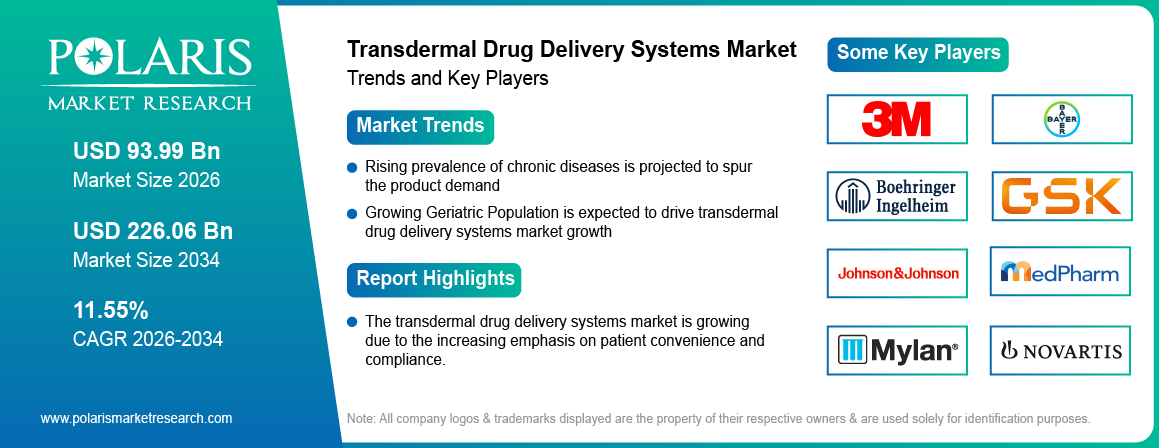 POLARIS
MARKET RESEARCH

USD 93.99 Bn
Market Size 2026

USD 226.06 Bn
Market Size 2034

11.55%
CAGR 2026-2034

www.polarismarketresearch.com

Transdermal Drug Delivery Systems Market
Trends and Key Players

Market Trends

Rising prevalence of chronic diseases is projected to spur the product demand

Growing Geriatric Population is expected to drive transdermal drug delivery systems market growth

Report Highlights

The transdermal drug delivery systems market is growing due to the increasing emphasis on patient convenience and compliance.

Some Key Players

3M

BAYER

Boehringer Ingelheim

GSK

Johnson&Johnson

MedPharm

Mylan®

NOVARTIS

Note: All company logos & trademarks displayed are the property of their respective owners & are used solely for identification purposes.